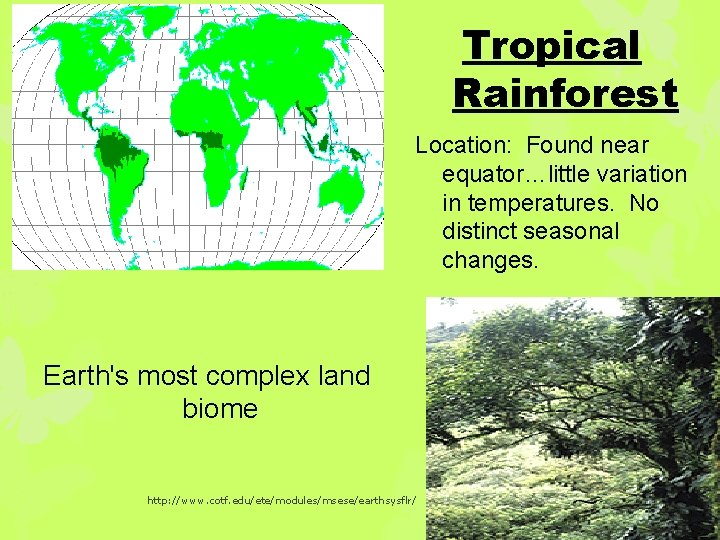 Tropical Rainforest

Location: Found near equator…little variation in temperatures. No distinct seasonal changes.

Earth's most complex land biome

http://www.cotf.edu/ete/modules/msese/earthsysflr/